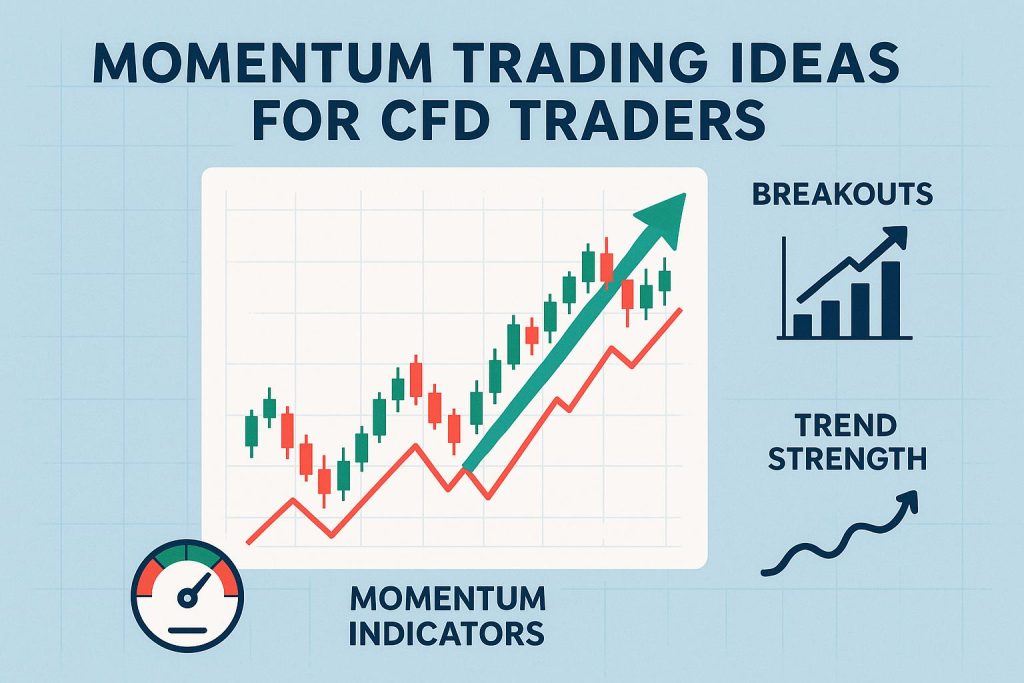 MOMENTUM TRADING IDEAS FOR CFD TRADERS

BREAKOUTS

TREND STRENGTH

MOMENTUM INDICATORS